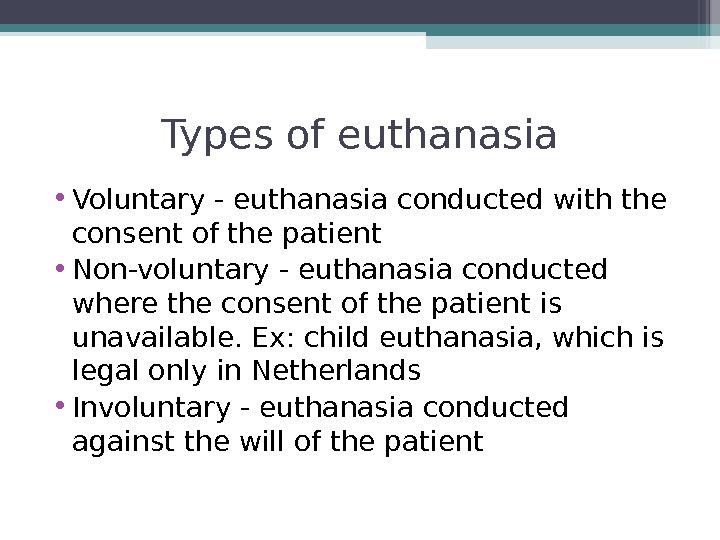 Types of euthanasia

• Voluntary - euthanasia conducted with the consent of the patient
• Non-voluntary - euthanasia conducted where the consent of the patient is unavailable. Ex: child euthanasia, which is legal only in Netherlands
• Involuntary - euthanasia conducted against the will of the patient